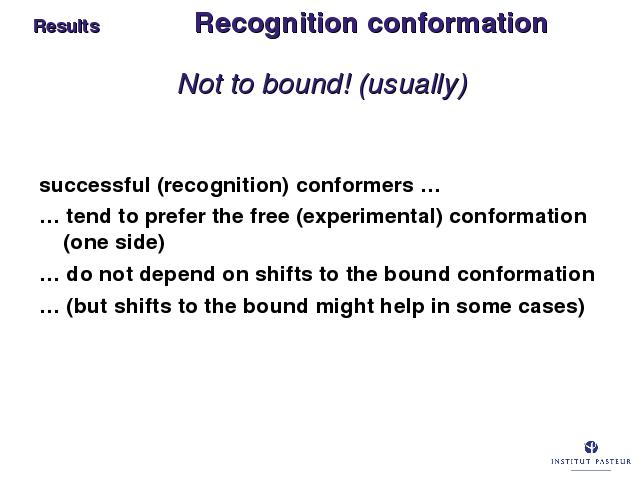 Results

Recognition conformation

Not to bound! (usually)

successful (recognition) conformers …

… tend to prefer the free (experimental) conformation (one side)

… do not depend on shifts to the bound conformation

… (but shifts to the bound might help in some cases)

INSTITUT PASTEUR